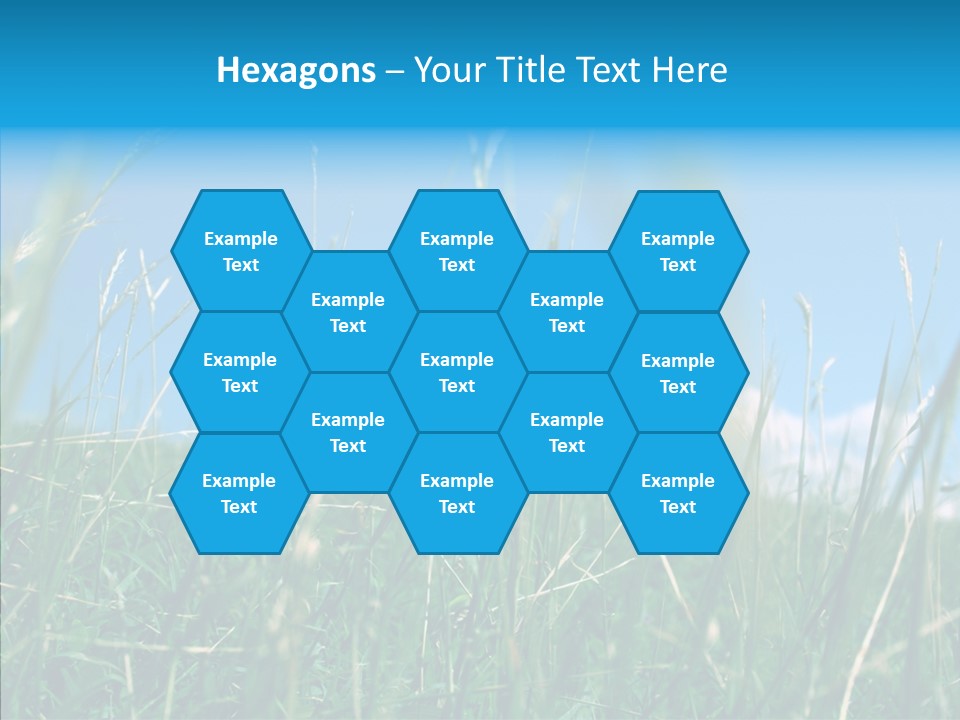 Hexagons – Your Title Text Here

Example Text

Example Text

Example Text

Example Text

Example Text

Example Text

Example Text

Example Text

Example Text

Example Text

Example Text

Example Text

Example Text